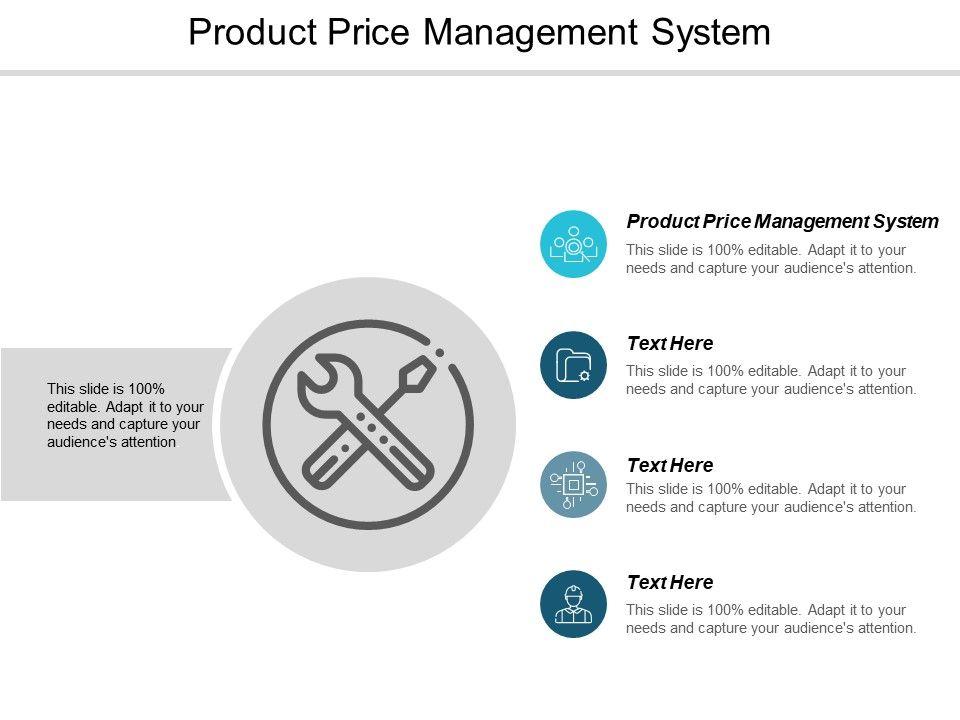 Product Price Management System

This slide is 100% editable. Adapt it to your needs and capture your audience's attention

Product Price Management System
This slide is 100% editable. Adapt it to your needs and capture your audience's attention.

Text Here
This slide is 100% editable. Adapt it to your needs and capture your audience's attention.

Text Here
This slide is 100% editable. Adapt it to your needs and capture your audience's attention.

Text Here
This slide is 100% editable. Adapt it to your needs and capture your audience's attention.